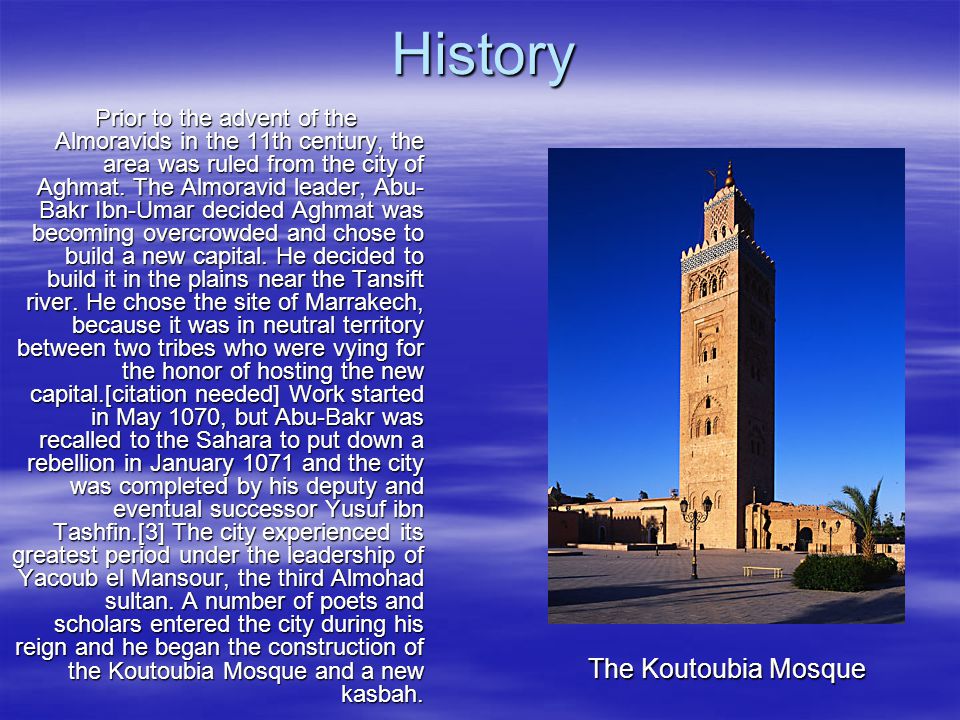 History

Prior to the advent of the Almoravids in the 11th century, the area was ruled from the city of Aghmat. The Almoravid leader, Abu-Bakr Ibn-Umar decided Aghmat was becoming overcrowded and chose to build a new capital. He decided to build it in the plains near the Tansift river. He chose the site of Marrakech, because it was in neutral territory between two tribes who were vying for the honor of hosting the new capital.[citation needed] Work started in May 1070, but Abu-Bakr was recalled to the Sahara to put down a rebellion in January 1071 and the city was completed by his deputy and eventual successor Yusuf ibn Tashfin.[3] The city experienced its greatest period under the leadership of Yacoub el Mansour, the third Almohad sultan. A number of poets and scholars entered the city during his reign and he began the construction of the Koutoubia Mosque and a new kasbah.

The Koutoubia Mosque